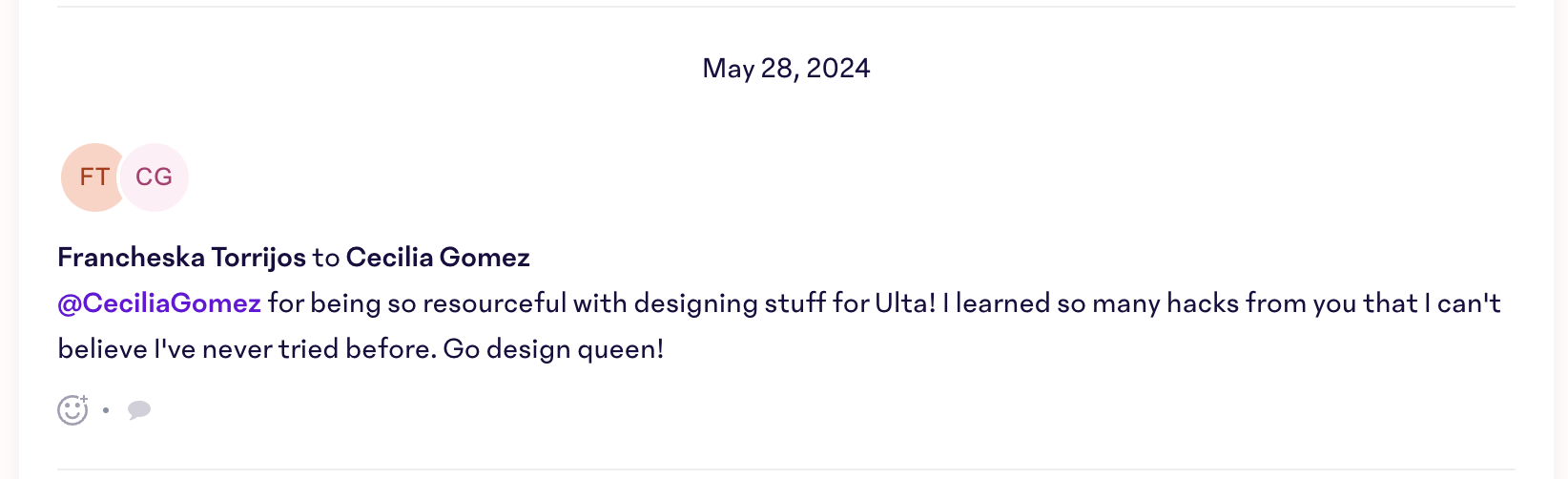 May 28, 2024

FT CG

Francheska Torrijos to Cecilia Gomez
@CeciliaGomez for being so resourceful with designing stuff for Ulta! I learned so many hacks from you that I can't believe I've never tried before. Go design queen!